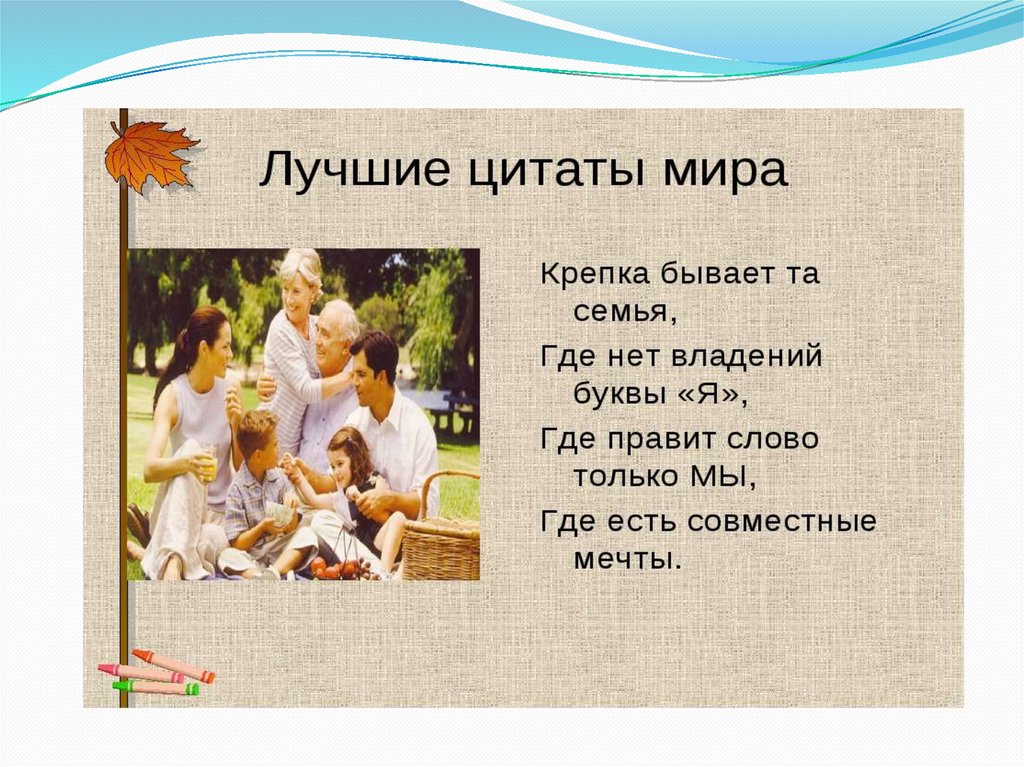 Лучшие цитаты мира

Крепка бывает та семья,

Где нет владений буквы «Я»,

Где правит слово только МЫ,

Где есть совместные мечты.